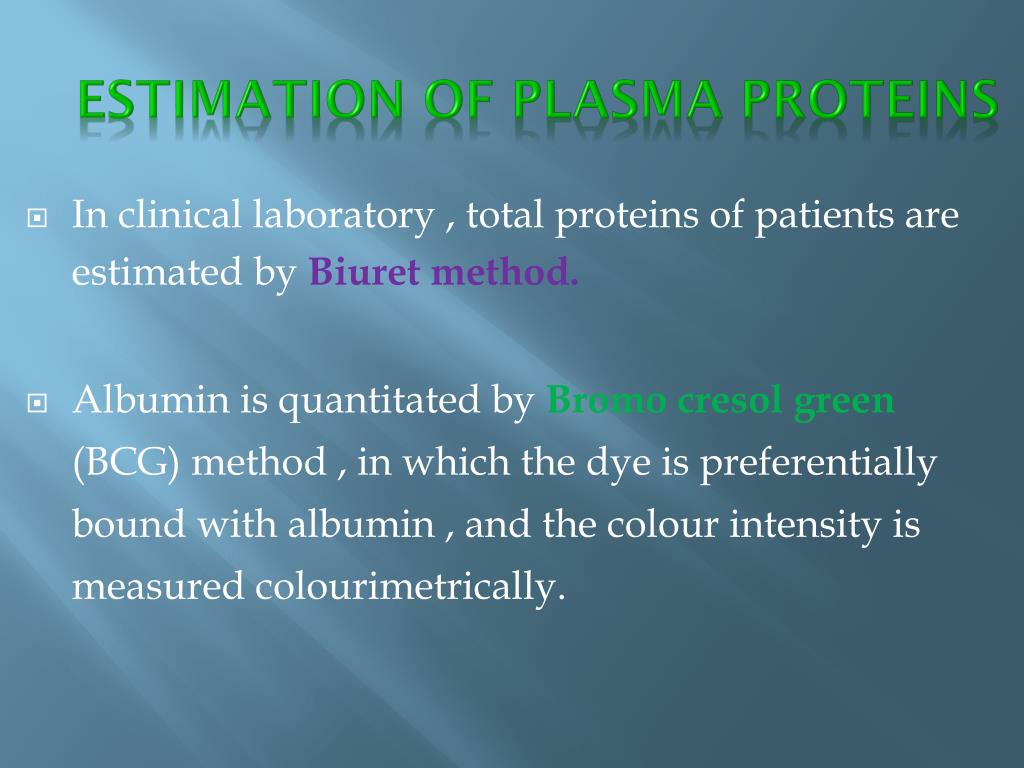 ESTIMATION OF PLASMA PROTEINS

In clinical laboratory , total proteins of patients are estimated by Biuret method.

Albumin is quantitated by Bromo cresol green (BCG) method , in which the dye is preferentially bound with albumin , and the colour intensity is measured colourimetrically.